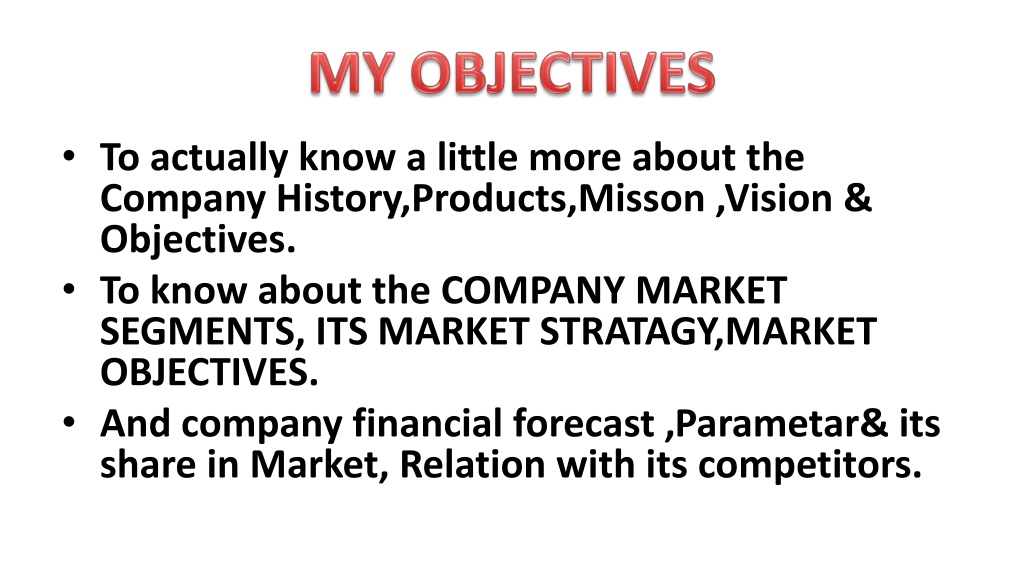 MY OBJECTIVES

• To actually know a little more about the Company History,Products,Misson ,Vision & Objectives.
• To know about the COMPANY MARKET SEGMENTS, ITS MARKET STRATAGY,MARKET OBJECTIVES.
• And company financial forecast ,Parametar& its share in Market, Relation with its competitors.